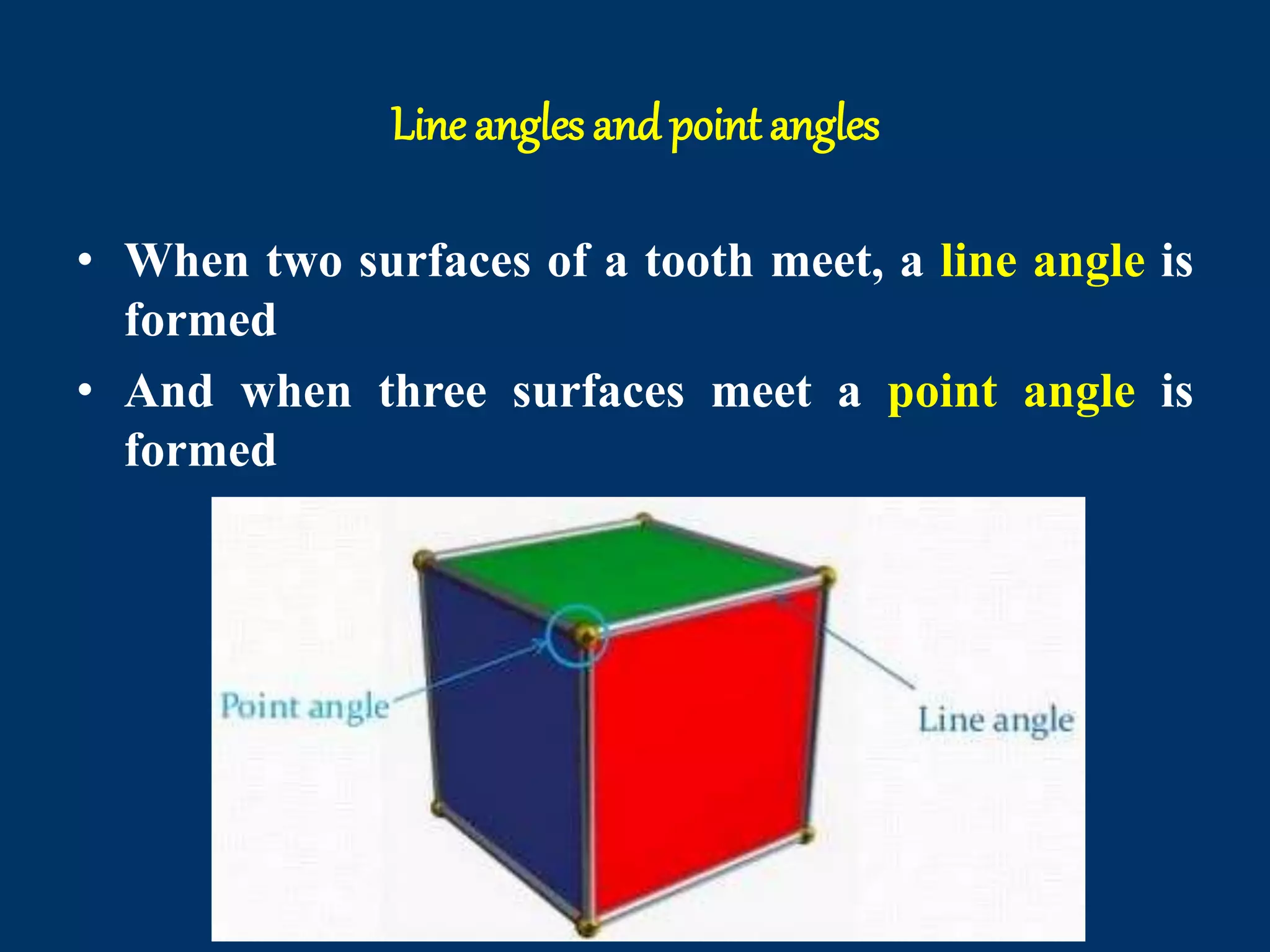 Line angles and point angles

• When two surfaces of a tooth meet, a line angle is formed
• And when three surfaces meet a point angle is formed

Point angle

Line angle